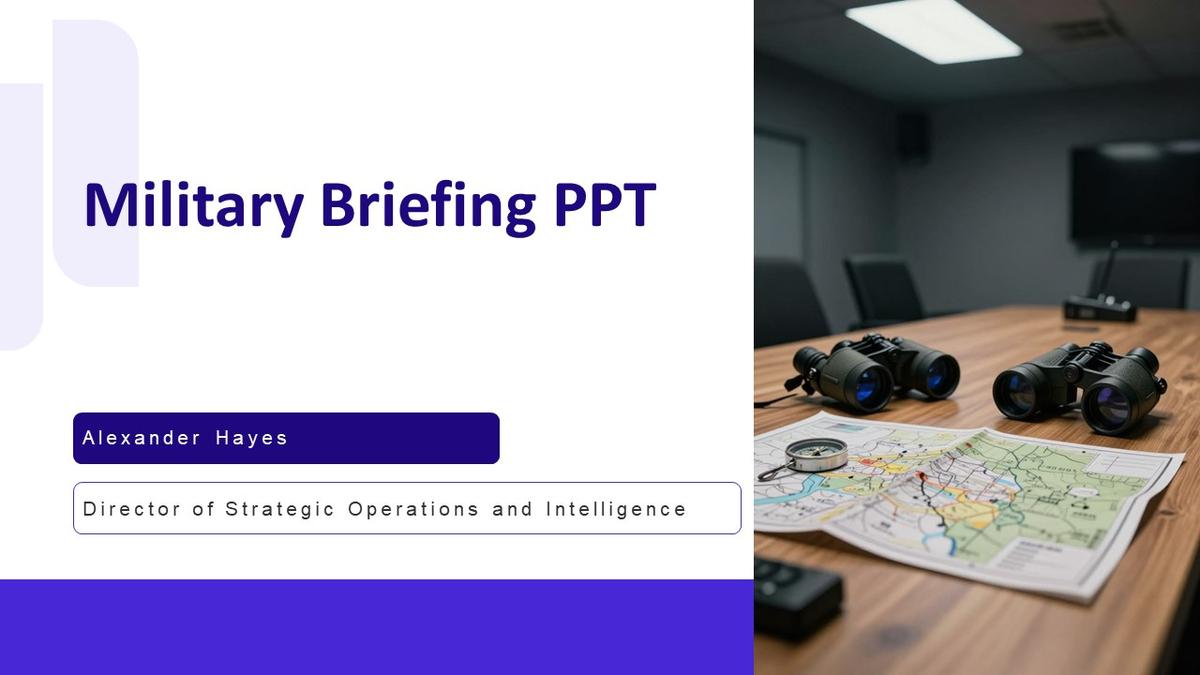 Military Briefing PPT

Alexander Hayes

Director of Strategic Operations and Intelligence